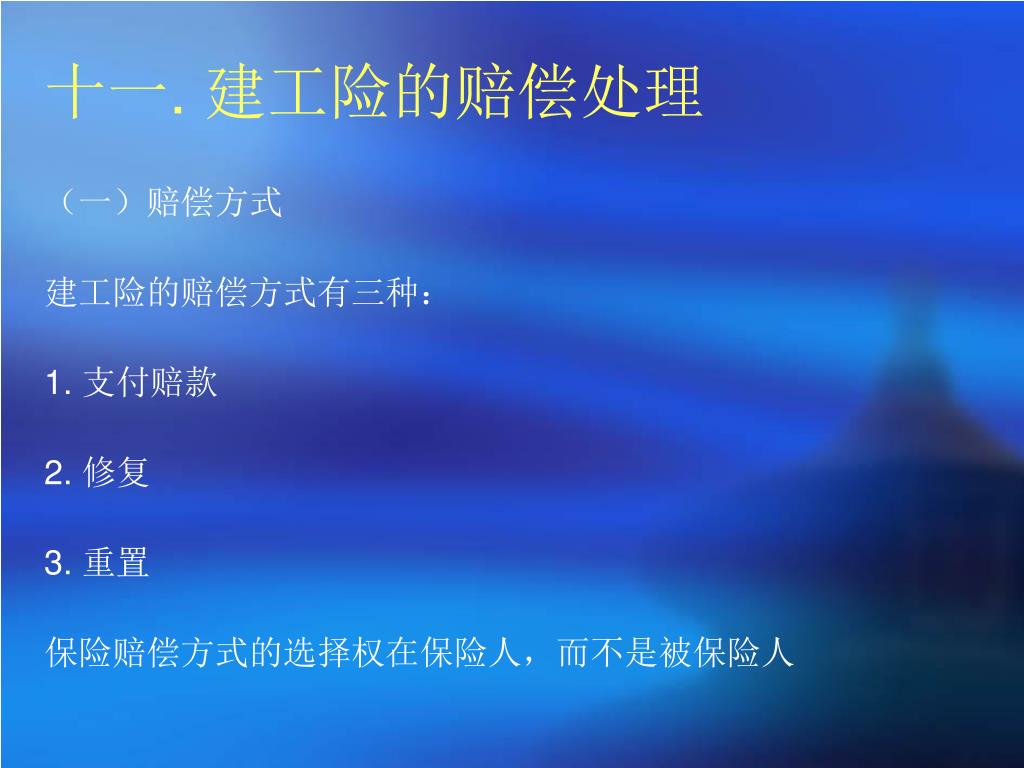 十一. 建工险的赔偿处理

（一）赔偿方式

建工险的赔偿方式有三种：

1. 支付赔款

2. 修复

3. 重置

保险赔偿方式的选择权在保险人，而不是被保险人